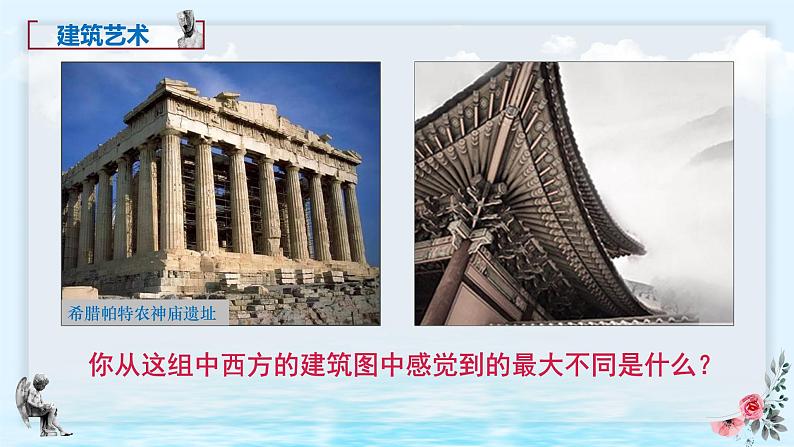 建筑艺术

希腊帕特农神庙遗址

你从这组中西方的建筑图中感觉到的最大不同是什么？